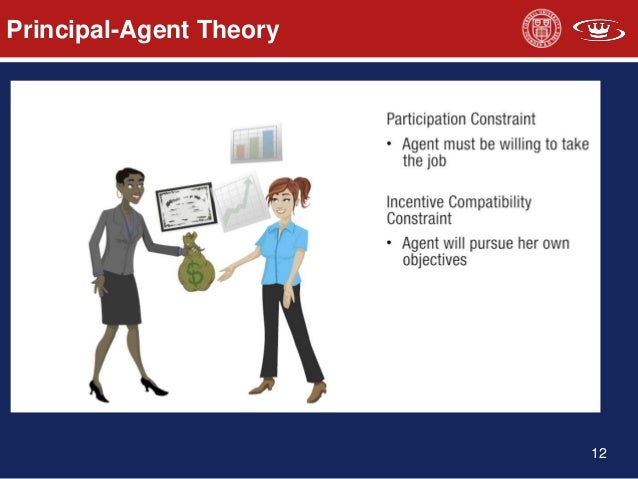 Principal-Agent Theory

Participation Constraint

• Agent must be willing to take the job

Incentive Compatibility Constraint

• Agent will pursue her own objectives

$

12